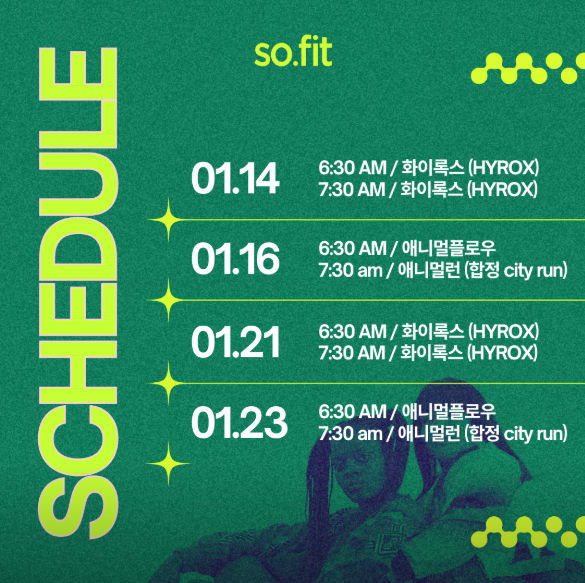 SCHEDULE

so.fit

01.14
6:30 AM / 화이록스 (HYROX)
7:30 AM / 화이록스 (HYROX)

01.16
6:30 AM / 애니멀플로우
7:30 am / 애니멀런 (합정 city run)

01.21
6:30 AM / 화이록스 (HYROX)
7:30 AM / 화이록스 (HYROX)

01.23
6:30 AM / 애니멀플로우
7:30 am / 애니멀런 (합정 city run)